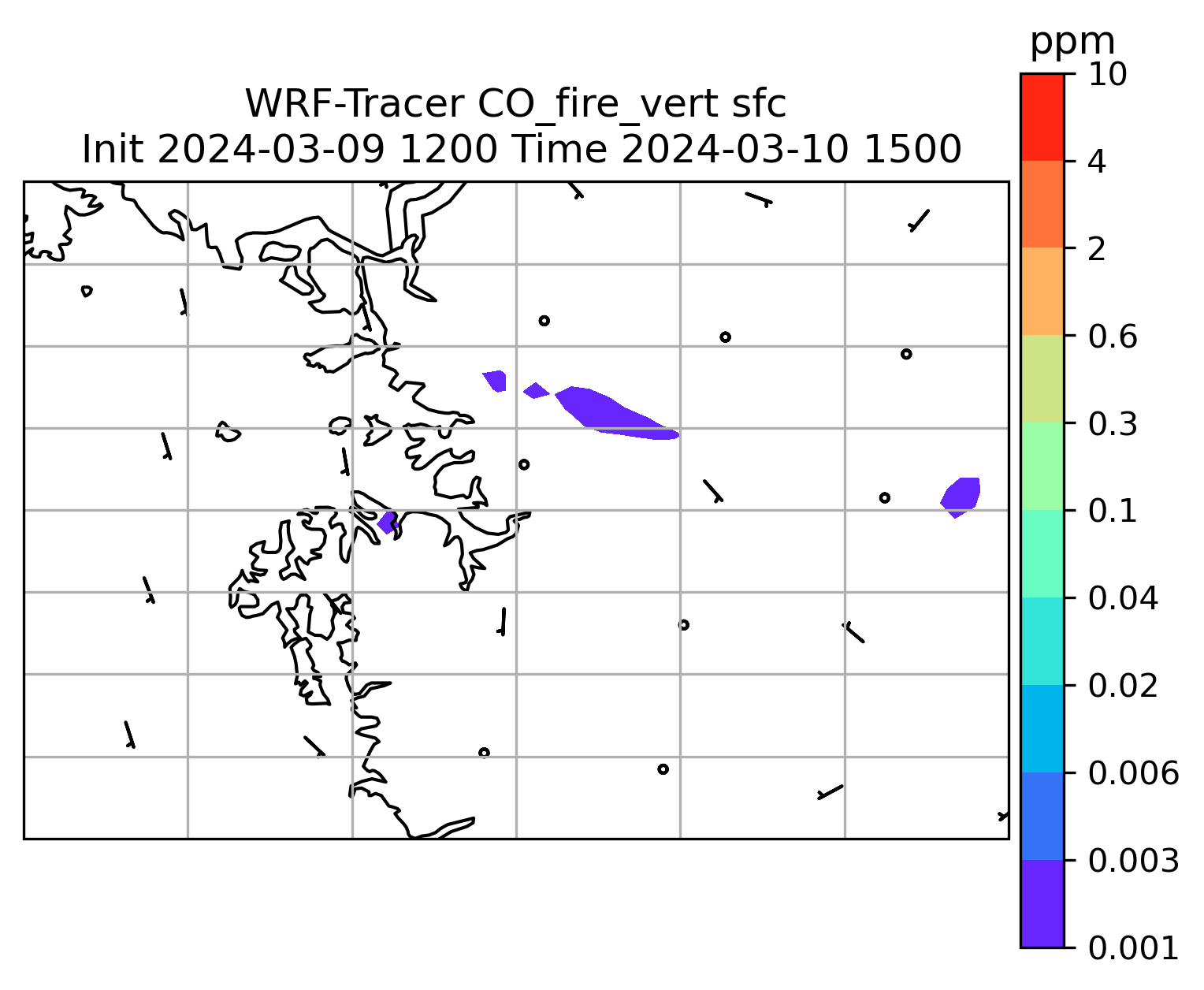 WRF-Tracer CO_fire_vert sfc
Init 2024-03-09 1200 Time 2024-03-10 1500

ppm
10
4
2
0.6
0.3
0.1
0.04
0.02
0.006
0.003
0.001